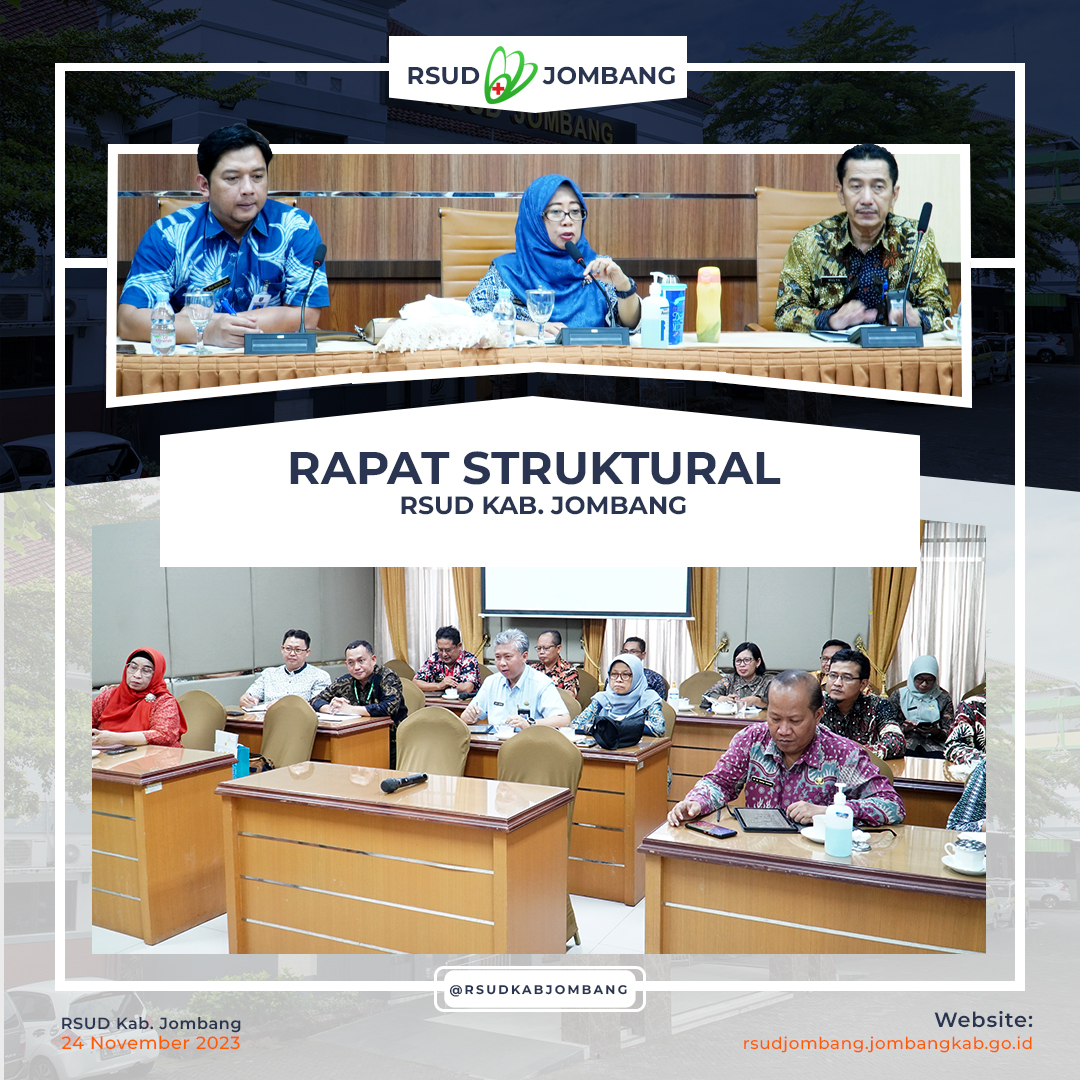 RSUD JOMBANG

RSUD JOMBANG

RAPAT STRUKTURAL
RSUD KAB. JOMBANG

@RSUDKABJOMBANG

RSUD Kab. Jombang
24 November 2023

Website:
rsudjombang.jombangkab.go.id